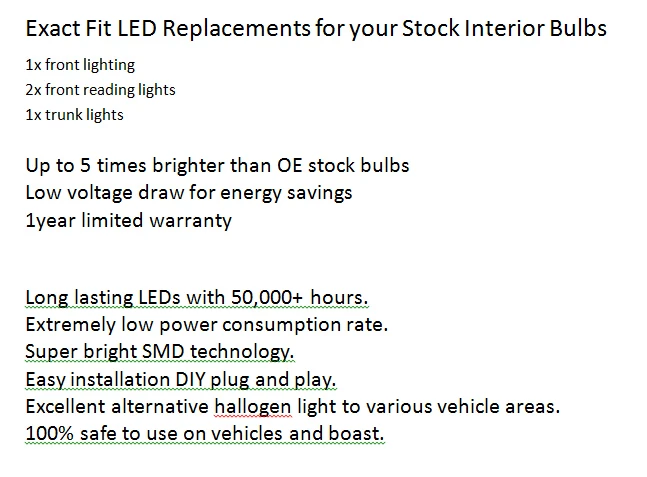 Exact Fit LED Replacements for your Stock Interior Bulbs

1x front lighting
2x front reading lights
1x trunk lights

Up to 5 times brighter than OE stock bulbs
Low voltage draw for energy savings
1year limited warranty

Long lasting LEDs with 50,000+ hours.
Extremely low power consumption rate.
Super bright SMD technology.
Easy installation DIY plug and play.
Excellent alternative hallogen light to various vehicle areas.
100% safe to use on vehicles and boast.